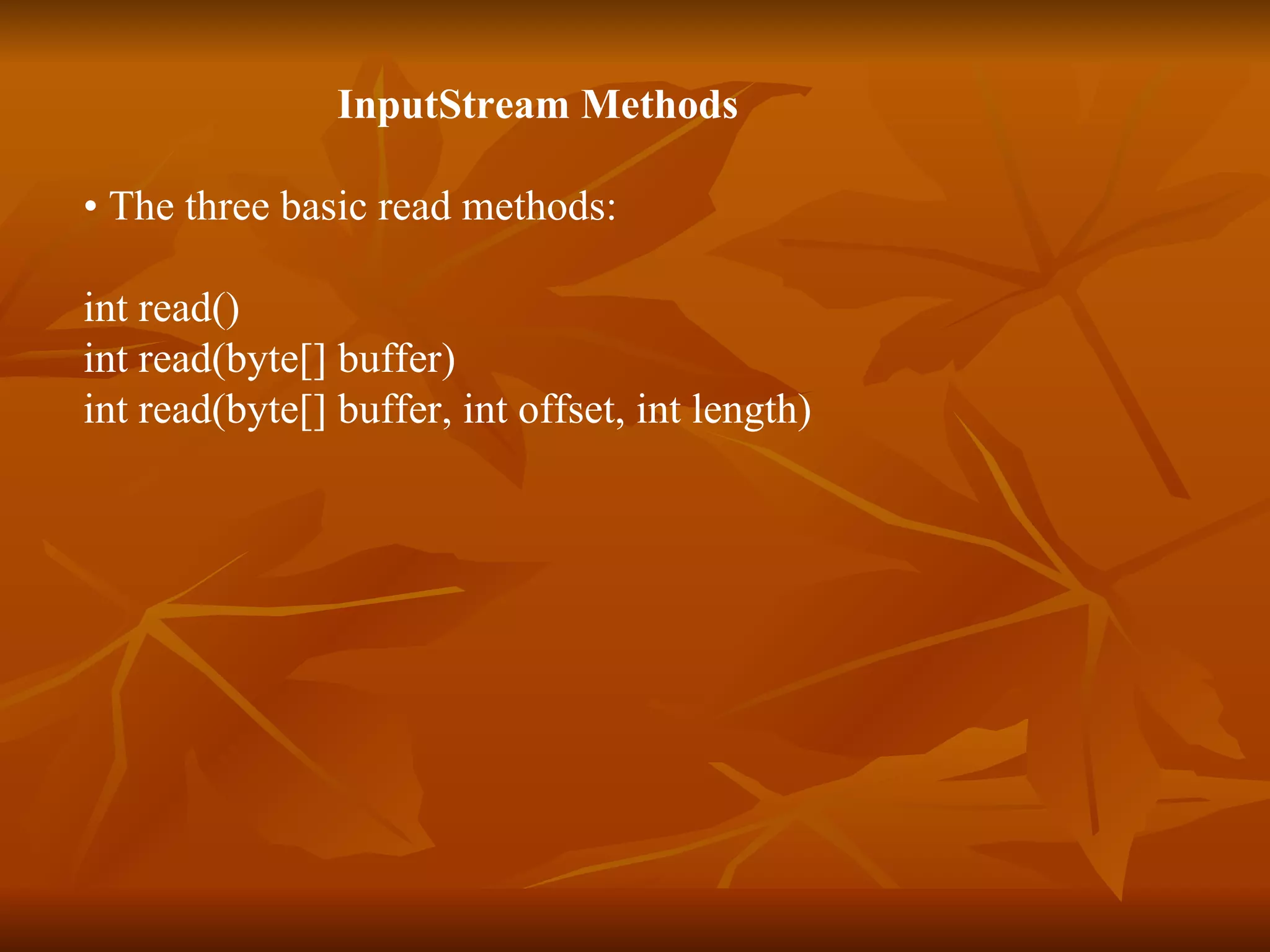 InputStream Methods

• The three basic read methods:

int read()
int read(byte[] buffer)
int read(byte[] buffer, int offset, int length)